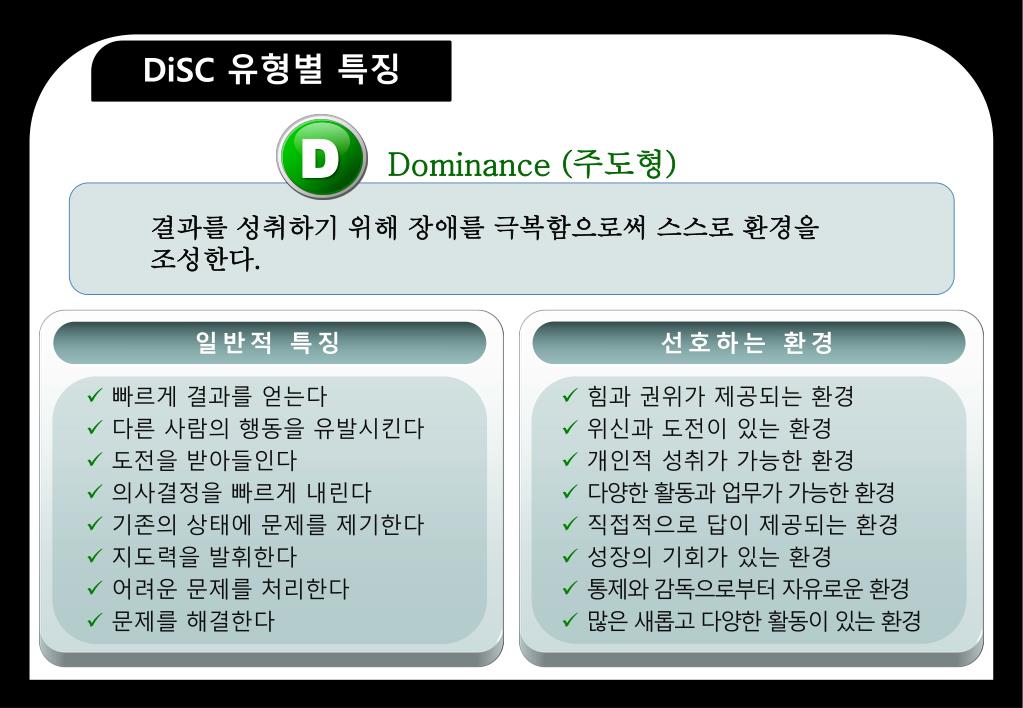 DiSC 유형별 특징

D

Dominance (주도형)

결과를 성취하기 위해 장애를 극복함으로써 스스로 환경을 조성한다.

일반적 특징

✓ 빠르게 결과를 얻는다
✓ 다른 사람의 행동을 유발시킨다
✓ 도전을 받아들인다
✓ 의사결정을 빠르게 내린다
✓ 기존의 상태에 문제를 제기한다
✓ 지도력을 발휘한다
✓ 어려운 문제를 처리한다
✓ 문제를 해결한다

선호하는 환경

✓ 힘과 권위가 제공되는 환경
✓ 위신과 도전이 있는 환경
✓ 개인적 성취가 가능한 환경
✓ 다양한 활동과 업무가 가능한 환경
✓ 직접적으로 답이 제공되는 환경
✓ 성장의 기회가 있는 환경
✓ 통제와 감독으로부터 자유로운 환경
✓ 많은 새롭고 다양한 활동이 있는 환경